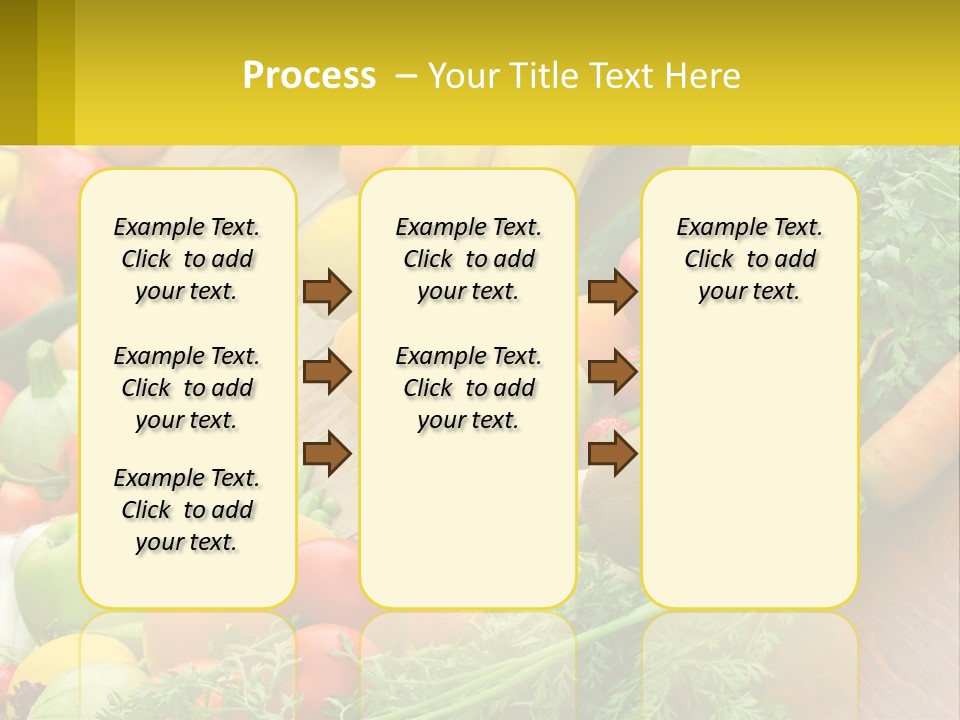 Process – Your Title Text Here

Example Text. Click to add your text.

Example Text. Click to add your text.

Example Text. Click to add your text.

Example Text. Click to add your text.

Example Text. Click to add your text.

Example Text. Click to add your text.